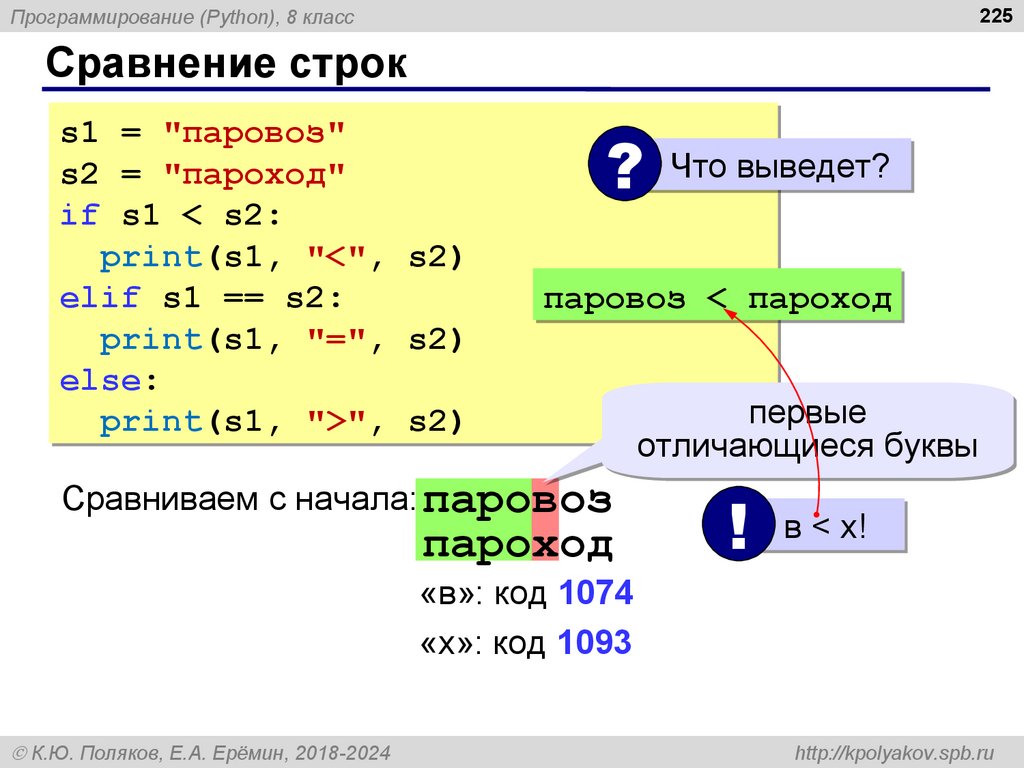 Программирование (Python), 8 класс

225

Сравнение строк

s1 = "паровоз"
s2 = "пароход"
if s1 < s2:
  print(s1, "<", s2)
elif s1 == s2:
  print(s1, "=", s2)
else:
  print(s1, ">", s2)

?

Что выведет?

паровоз < пароход

первые отличающиеся буквы

Сравниваем с начала: паровоз
пароход

!

в < х!

«в»: код 1074

«х»: код 1093

© К.Ю. Поляков, Е.А. Ерёмин, 2018-2024

http://kpolyakov.spb.ru